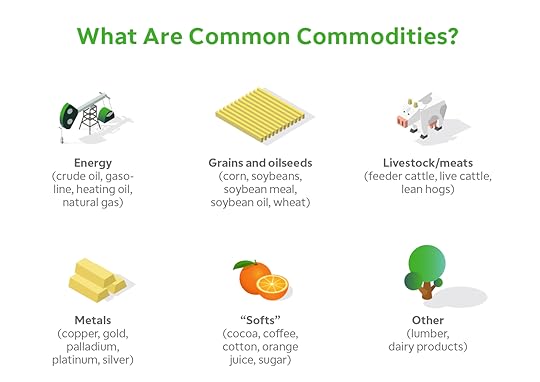 What Are Common Commodities?

Energy
(crude oil, gasoline, heating oil, natural gas)

Grains and oilseeds
(corn, soybeans, soybean meal, soybean oil, wheat)

Livestock/meats
(feeder cattle, live cattle, lean hogs)

Metals
(copper, gold, palladium, platinum, silver)

“Softs”
(cocoa, coffee, cotton, orange juice, sugar)

Other
(lumber, dairy products)